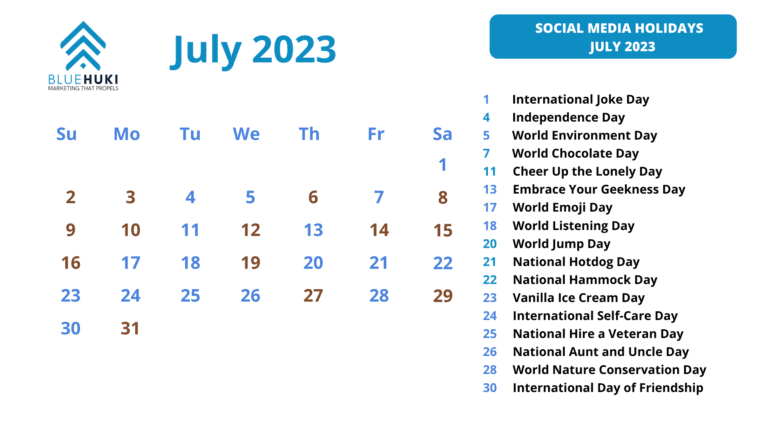 BLUEHUKI
MARKETING THAT PROPELS

July 2023

| Su | Mo | Tu | We | Th | Fr | Sa |
|---|---|---|---|---|---|---|
| | | | | | | 1 |
| 2 | 3 | 4 | 5 | 6 | 7 | 8 |
| 9 | 10 | 11 | 12 | 13 | 14 | 15 |
| 16 | 17 | 18 | 19 | 20 | 21 | 22 |
| 23 | 24 | 25 | 26 | 27 | 28 | 29 |
| 30 | 31 | | | | | |

SOCIAL MEDIA HOLIDAYS
JULY 2023

1 International Joke Day
4 Independence Day
5 World Environment Day
7 World Chocolate Day
11 Cheer Up the Lonely Day
13 Embrace Your Geekness Day
17 World Emoji Day
18 World Listening Day
20 World Jump Day
21 National Hotdog Day
22 National Hammock Day
23 Vanilla Ice Cream Day
24 International Self-Care Day
25 National Hire a Veteran Day
26 National Aunt and Uncle Day
28 World Nature Conservation Day
30 International Day of Friendship